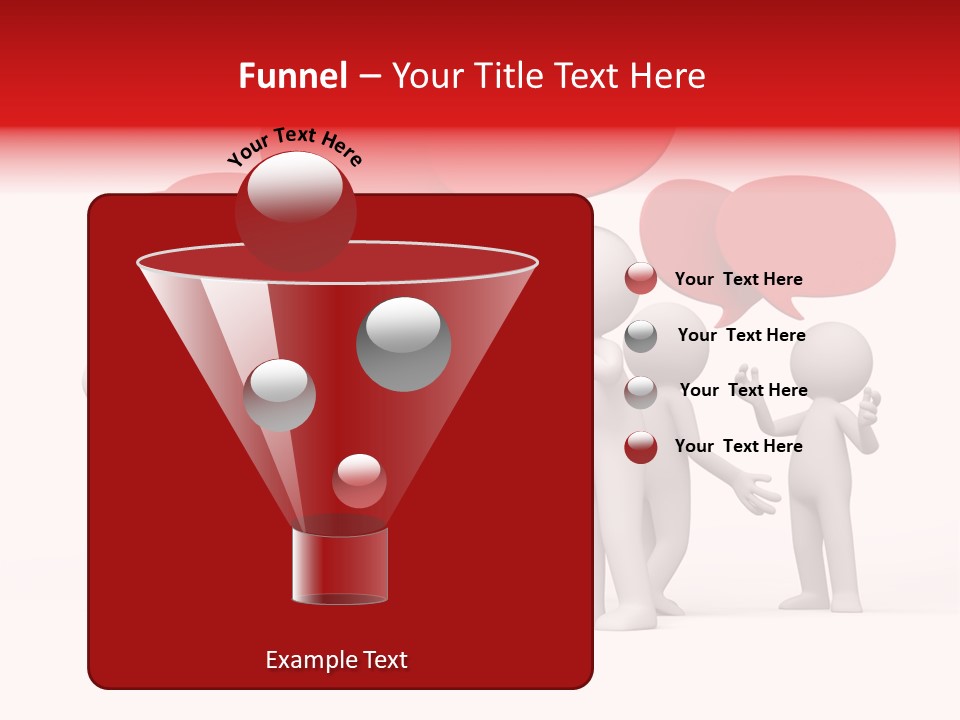 Funnel – Your Title Text Here

Your Text Here

Your Text Here

Your Text Here

Your Text Here

Your Text Here

Example Text